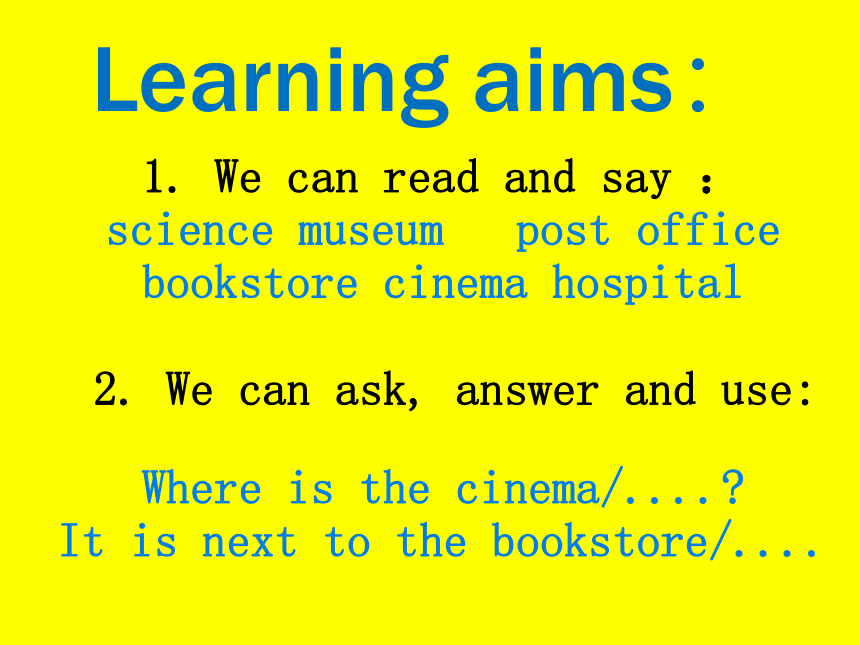 Learning aims:

1. We can read and say :
science museum post office
bookstore cinema hospital

2. We can ask, answer and use:

Where is the cinema/....?
It is next to the bookstore/....